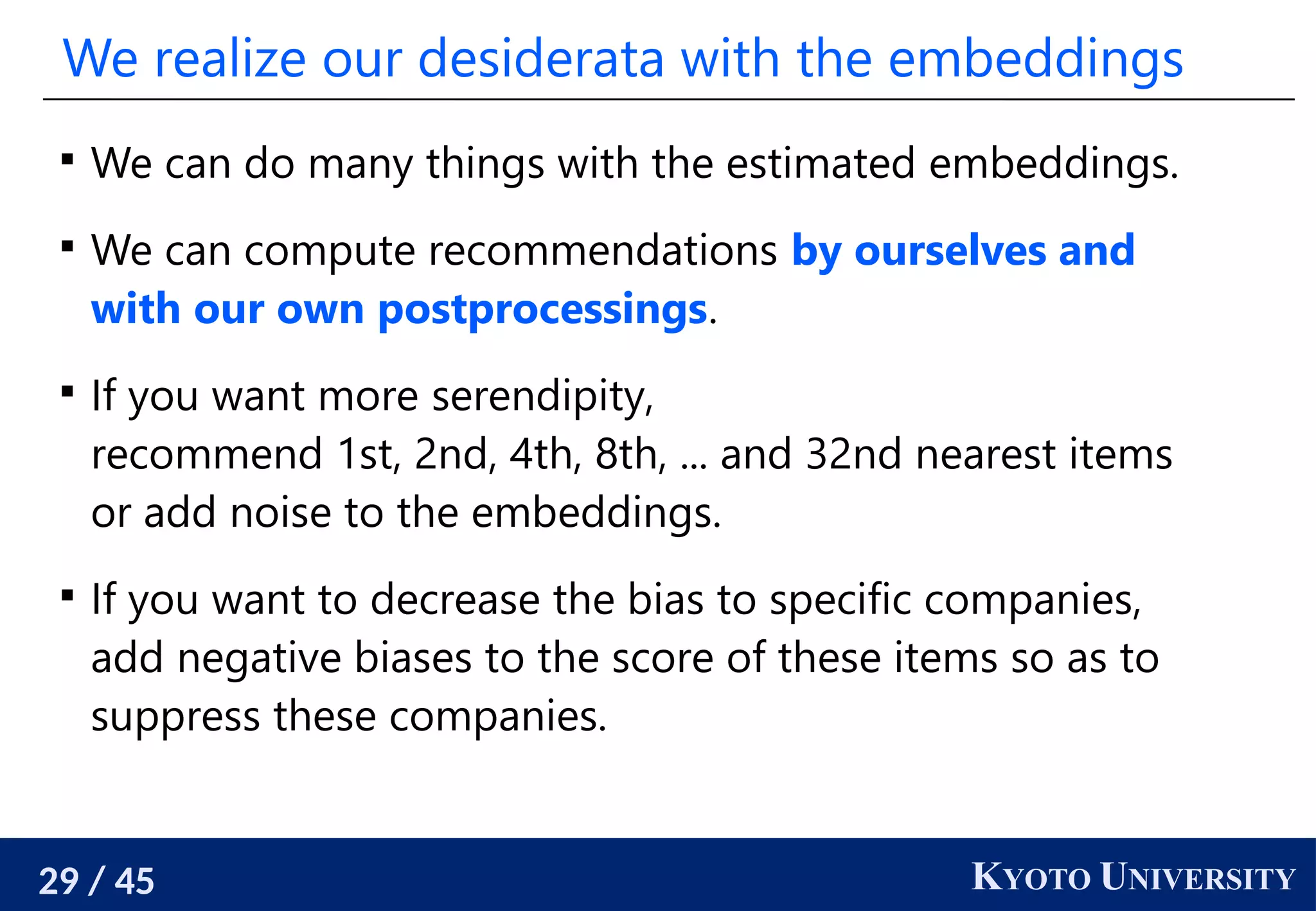 We realize our desiderata with the embeddings

▪ We can do many things with the estimated embeddings.

▪ We can compute recommendations by ourselves and with our own postprocessings.

▪ If you want more serendipity,
recommend 1st, 2nd, 4th, 8th, … and 32nd nearest items or add noise to the embeddings.

▪ If you want to decrease the bias to specific companies, add negative biases to the score of these items so as to suppress these companies.

29 / 45

KYOTO UNIVERSITY